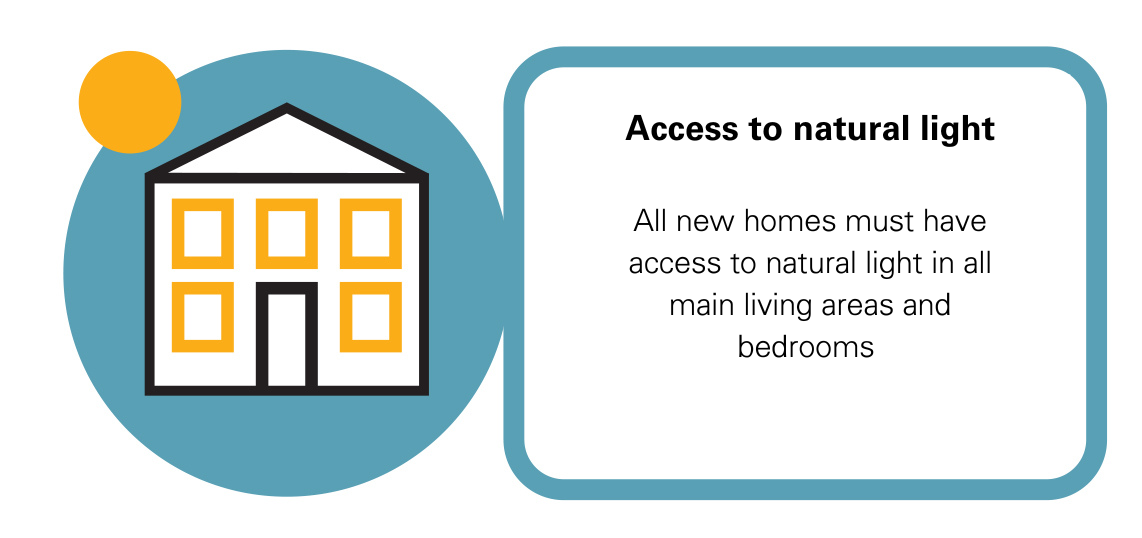 Access to natural light

All new homes must have access to natural light in all main living areas and bedrooms